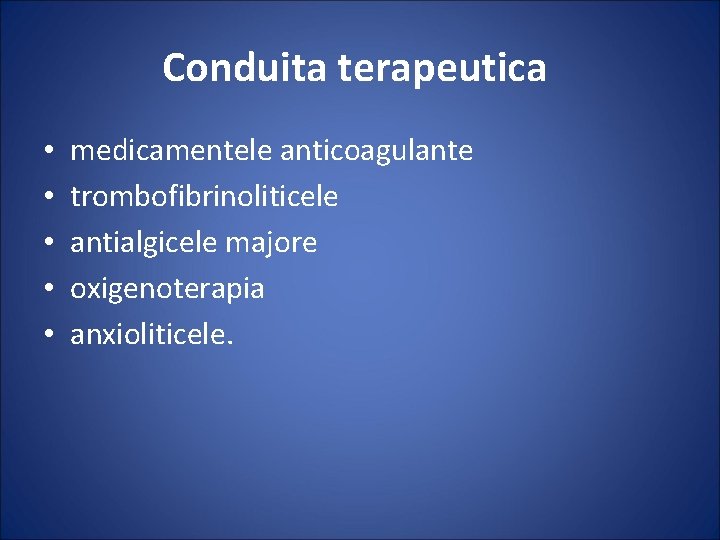 Conduita terapeutica

• medicamentele anticoagulante
• trombofibrinoliticele
• antialgicele majore
• oxigenoterapia
• anxioliticele.